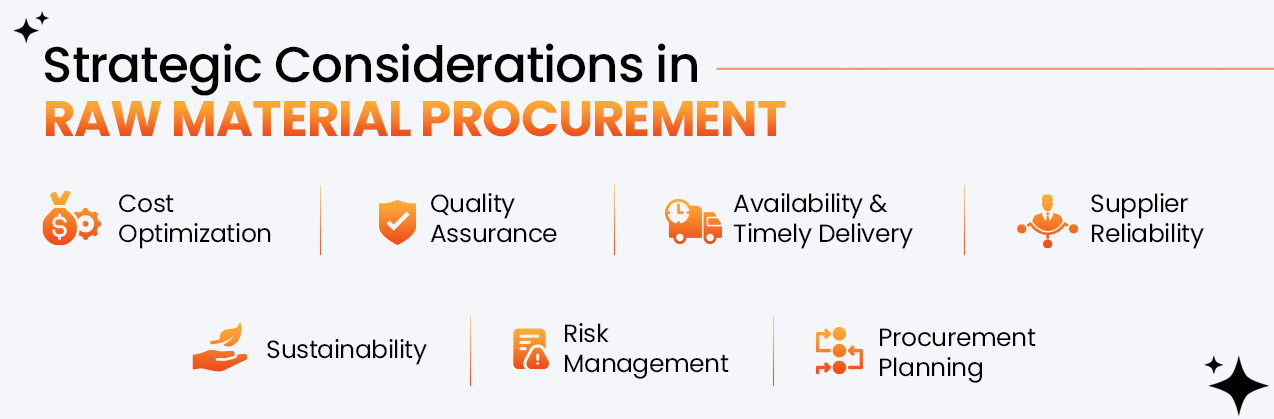 Strategic Considerations in
RAW MATERIAL PROCUREMENT

Cost Optimization

Quality Assurance

Availability & Timely Delivery

Supplier Reliability

Sustainability

Risk Management

Procurement Planning